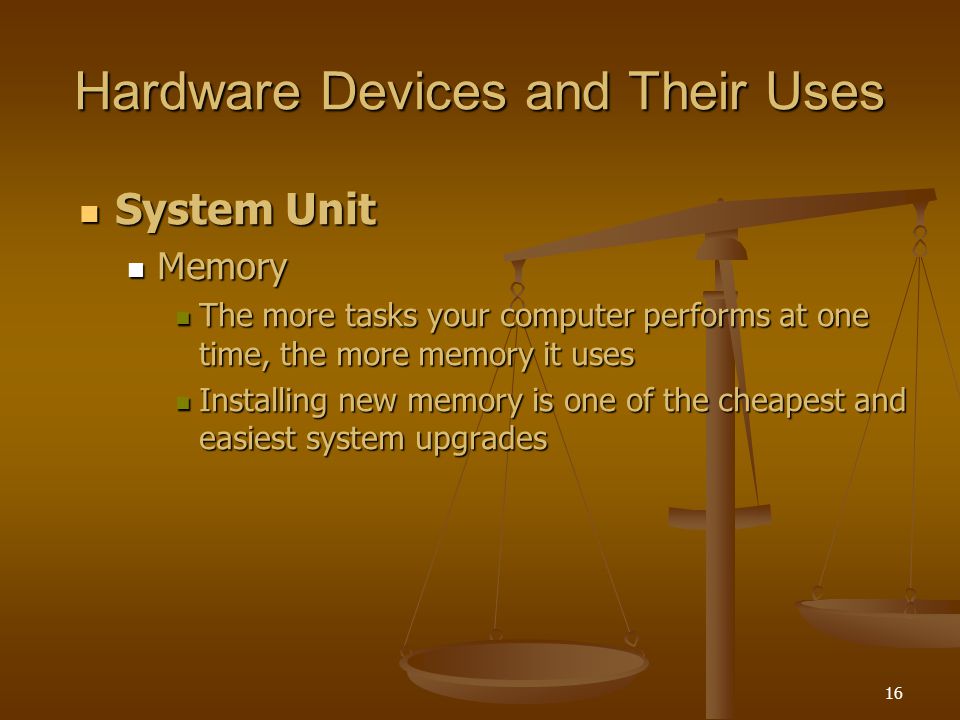 Hardware Devices and Their Uses

System Unit

Memory

The more tasks your computer performs at one time, the more memory it uses

Installing new memory is one of the cheapest and easiest system upgrades

16